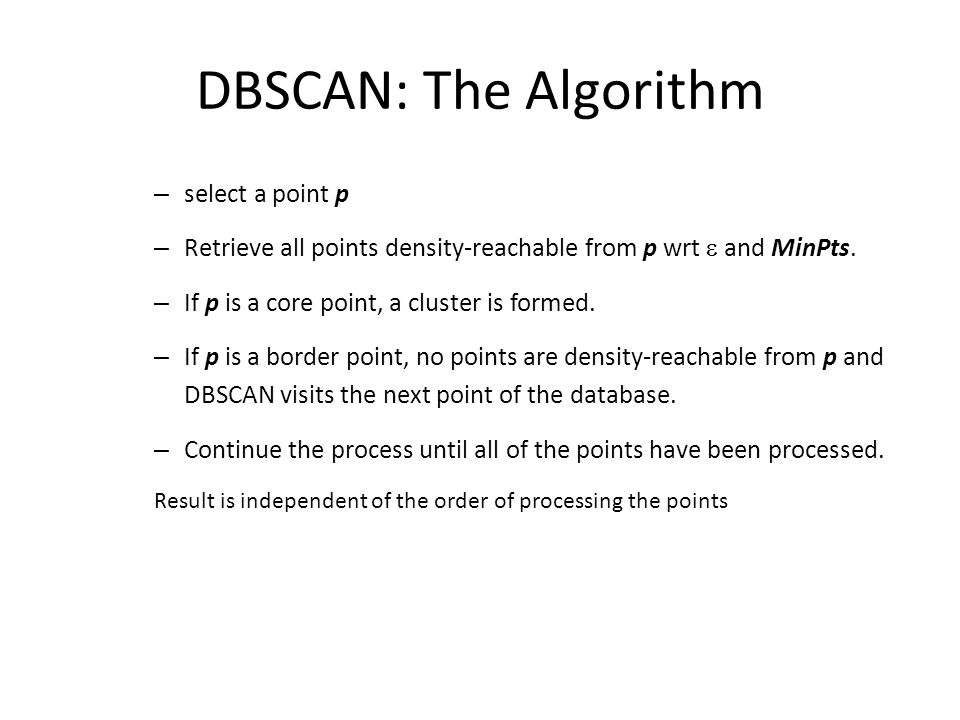 DBSCAN: The Algorithm

– select a point p

– Retrieve all points density-reachable from p wrt $\varepsilon$ and MinPts.

– If p is a core point, a cluster is formed.

– If p is a border point, no points are density-reachable from p and DBSCAN visits the next point of the database.

– Continue the process until all of the points have been processed.

Result is independent of the order of processing the points